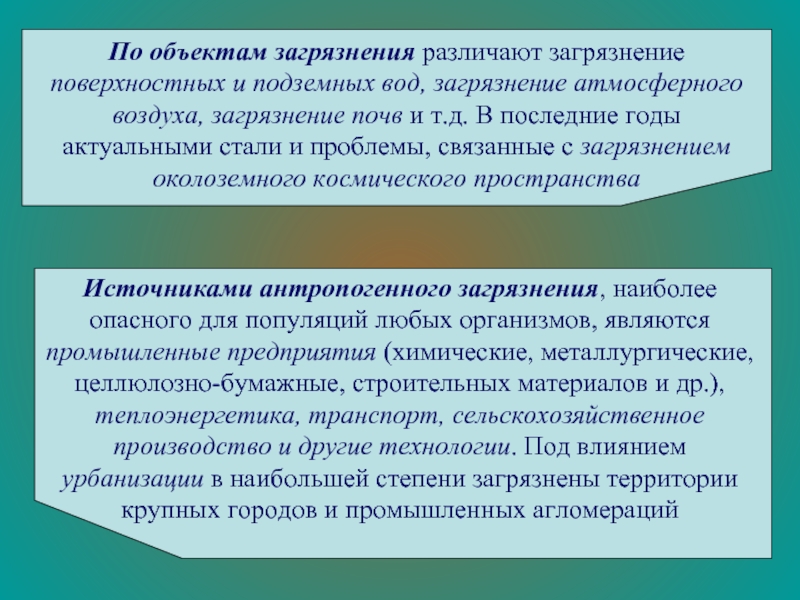 По объектам загрязнения различают загрязнение поверхностных и подземных вод, загрязнение атмосферного воздуха, загрязнение почв и т.д. В последние годы актуальными стали и проблемы, связанные с загрязнением околоземного космического пространства

Источниками антропогенного загрязнения, наиболее опасного для популяций любых организмов, являются промышленные предприятия (химические, металлургические, целлюлозно-бумажные, строительных материалов и др.), теплоэнергетика, транспорт, сельскохозяйственное производство и другие технологии. Под влиянием урбанизации в наибольшей степени загрязнены территории крупных городов и промышленных агломераций